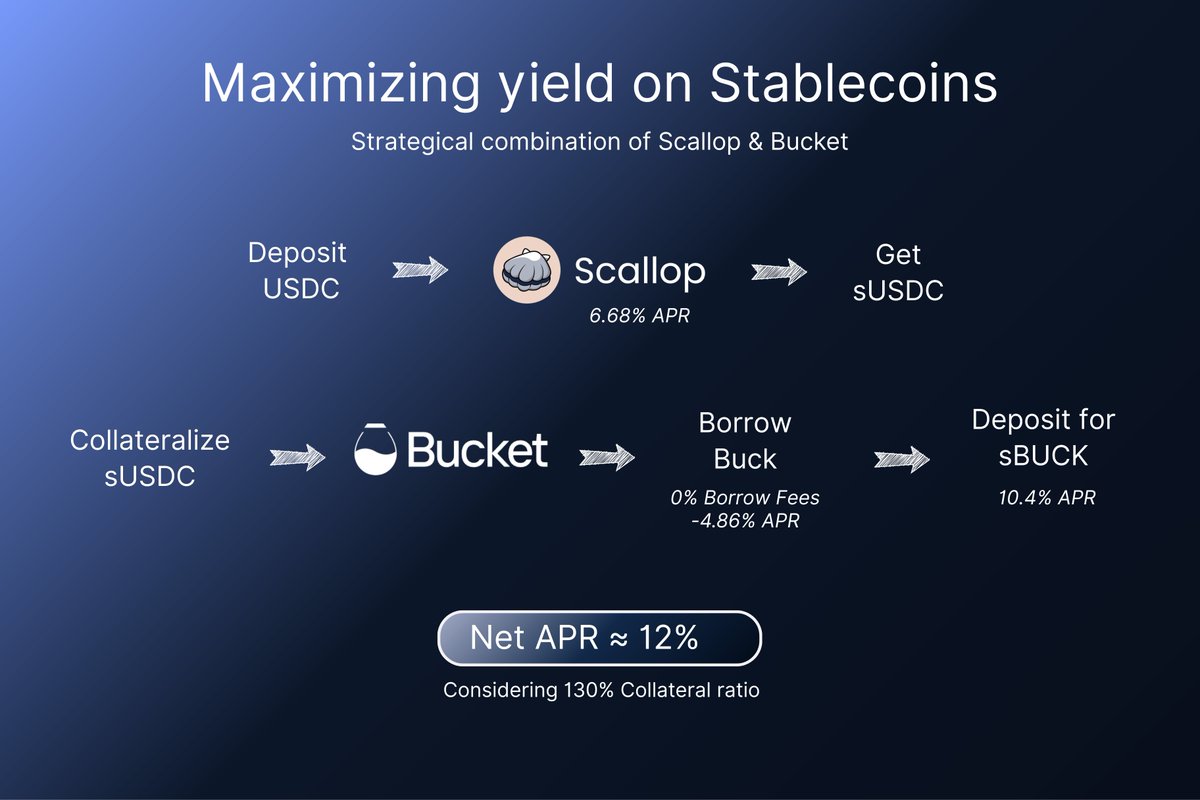 Maximizing yield on Stablecoins

Strategical combination of Scallop & Bucket

Deposit USDC

Scallop

6.68% APR

Get sUSDC

Collateralize sUSDC

Bucket

Borrow Buck

0% Borrow Fees
-4.86% APR

Deposit for sBUCK

10.4% APR

Net APR ≈ 12%

Considering 130% Collateral ratio